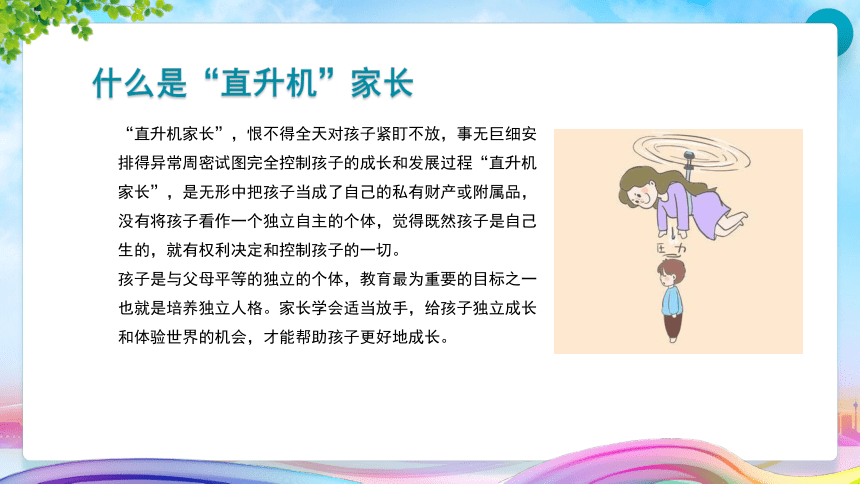 什么是“直升机”家长

“直升机家长”，恨不得全天对孩子紧盯不放，事无巨细安排得异常周密试图完全控制孩子的成长和发展过程“直升机家长”，是无形中把孩子当成了自己的私有财产或附属品，没有将孩子看作一个独立自主的个体，觉得既然孩子是自己生的，就有权利决定和控制孩子的一切。
孩子是与父母平等的独立的个体，教育最为重要的目标之一也就是培养独立人格。家长学会适当放手，给孩子独立成长和体验世界的机会，才能帮助孩子更好地成长。

压力